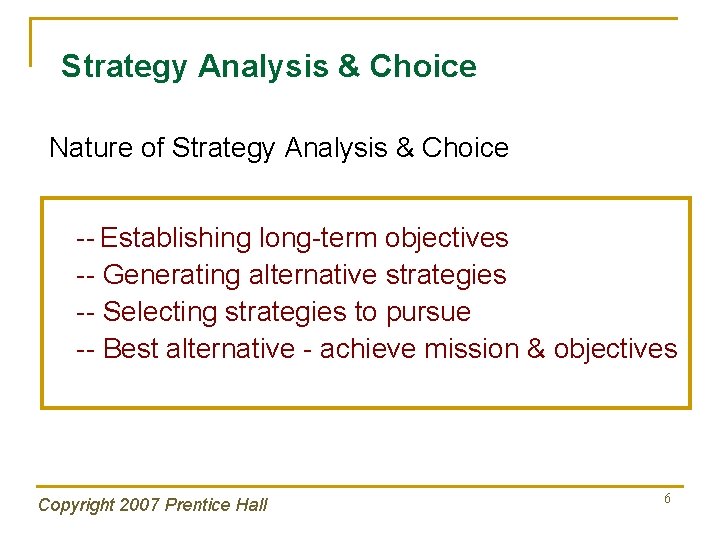 Strategy Analysis & Choice

Nature of Strategy Analysis & Choice

-- Establishing long-term objectives
-- Generating alternative strategies
-- Selecting strategies to pursue
-- Best alternative - achieve mission & objectives

Copyright 2007 Prentice Hall

6